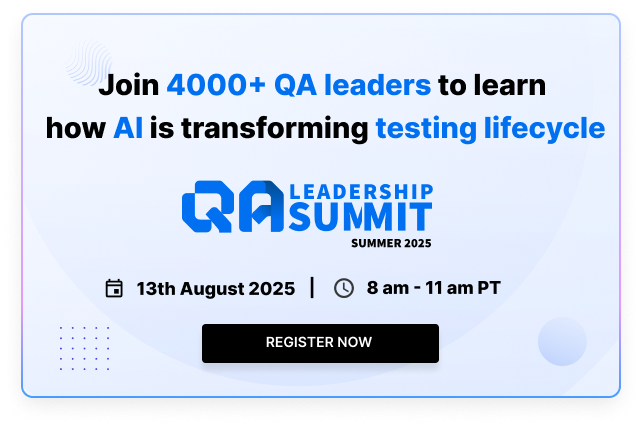 Join 4000+ QA leaders to learn how AI is transforming testing lifecycle

QA LEADERSHIP SUMMIT
SUMMER 2025

13th August 2025 | 8 am - 11 am PT

REGISTER NOW